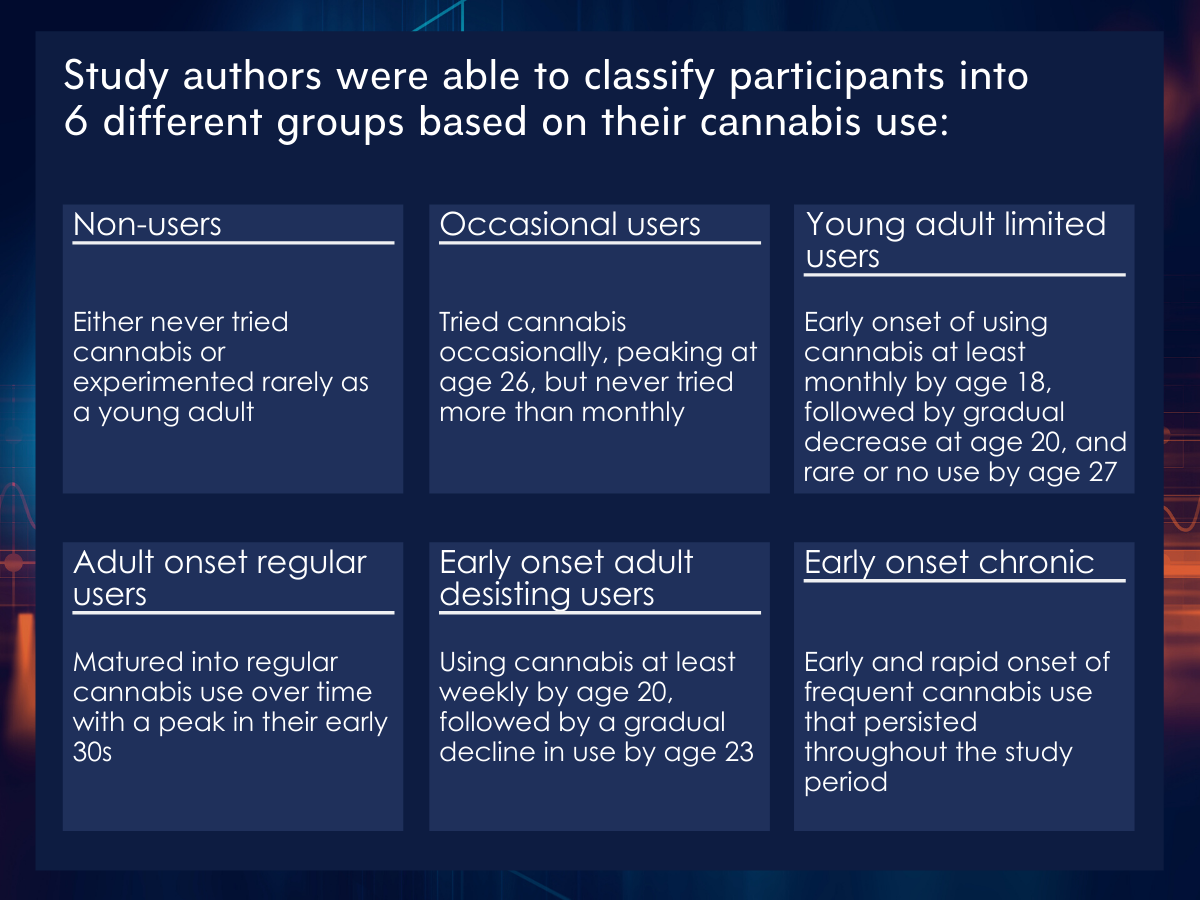 Study authors were able to classify participants into 6 different groups based on their cannabis use:

Non-users

Either never tried cannabis or experimented rarely as a young adult

Occasional users

Tried cannabis occasionally, peaking at age 26, but never tried more than monthly

Young adult limited users

Early onset of using cannabis at least monthly by age 18, followed by gradual decrease at age 20, and rare or no use by age 27

Adult onset regular users

Matured into regular cannabis use over time with a peak in their early 30s

Early onset adult desisting users

Using cannabis at least weekly by age 20, followed by a gradual decline in use by age 23

Early onset chronic

Early and rapid onset of frequent cannabis use that persisted throughout the study period